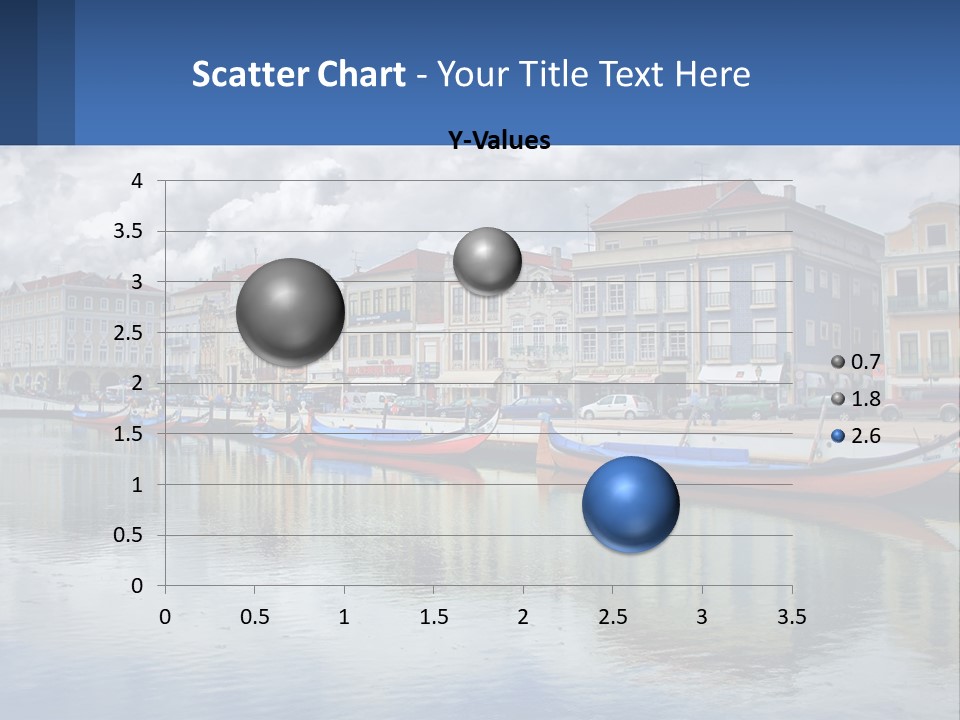 Scatter Chart - Your Title Text Here

Y-Values

4
3.5
3
2.5
2
1.5
1
0.5
0

0 0.5 1 1.5 2 2.5 3 3.5

0.7
1.8
2.6